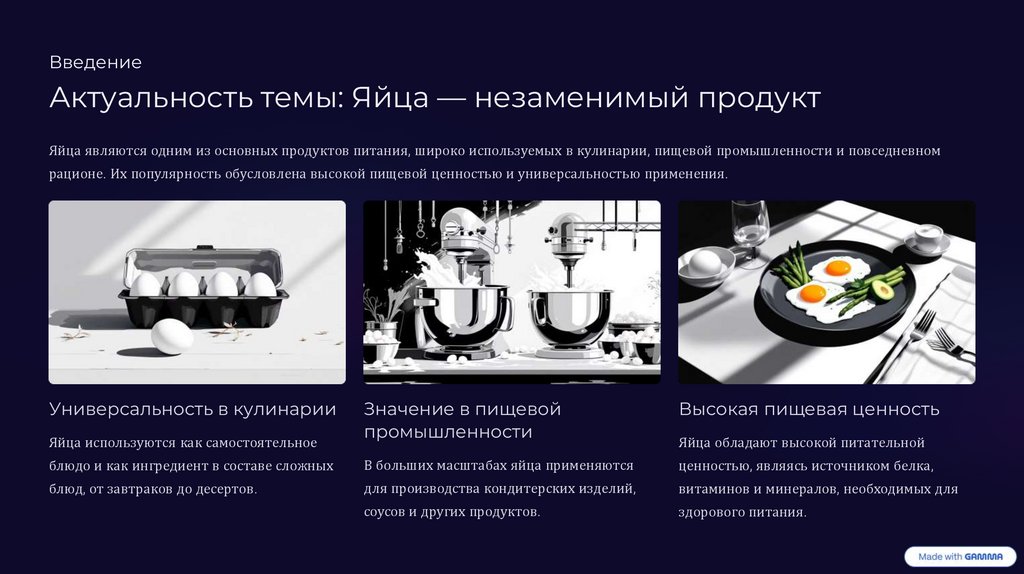 Введение

Актуальность темы: Яйца — незаменимый продукт

Яйца являются одним из основных продуктов питания, широко используемых в кулинарии, пищевой промышленности и повседневном рационе. Их популярность обусловлена высокой пищевой ценностью и универсальностью применения.

Универсальность в кулинарии

Яйца используются как самостоятельное блюдо и как ингредиент в составе сложных блюд, от завтраков до десертов.

Значение в пищевой промышленности

В больших масштабах яйца применяются для производства кондитерских изделий, соусов и других продуктов.

Высокая пищевая ценность

Яйца обладают высокой питательной ценностью, являясь источником белка, витаминов и минералов, необходимых для здорового питания.

Made with GAMMA